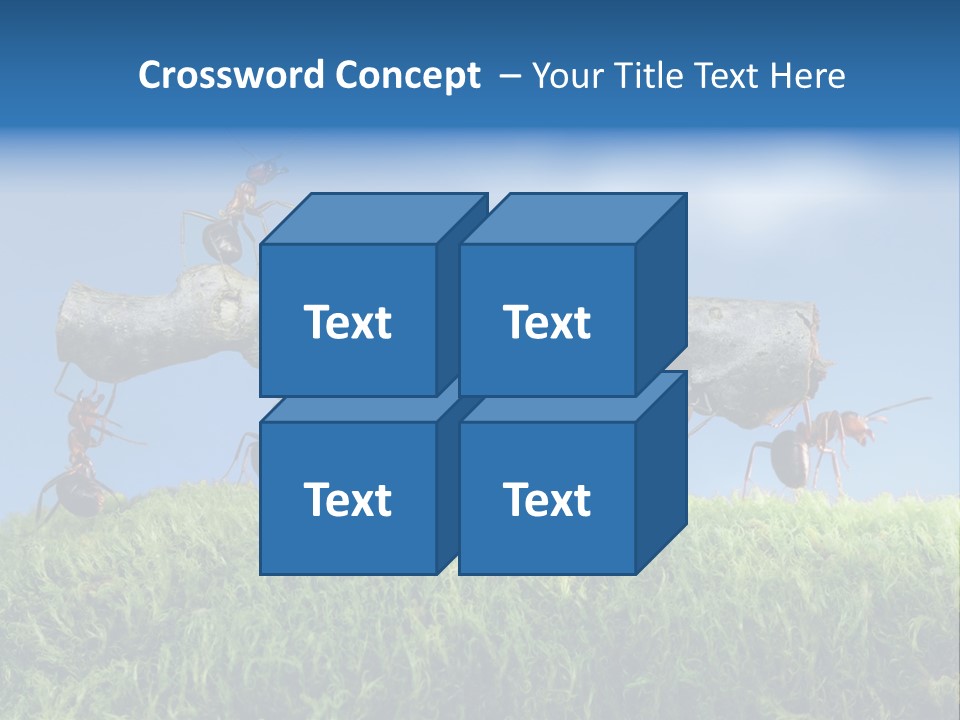 Crossword Concept – Your Title Text Here

Text

Text

Text

Text